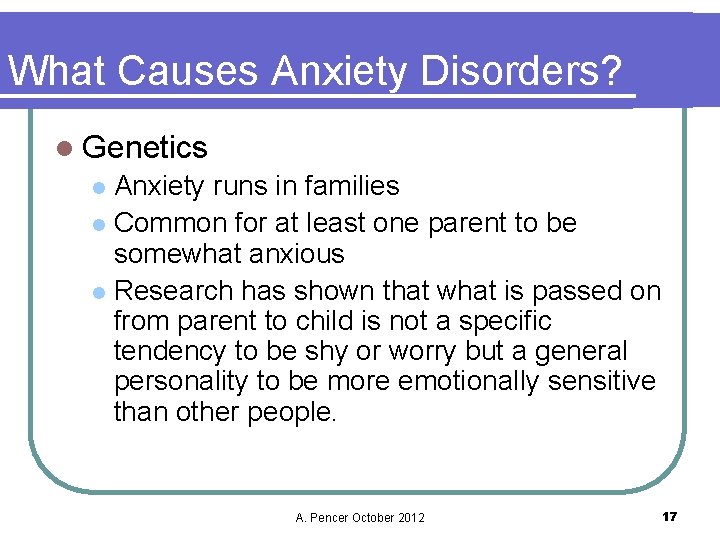 What Causes Anxiety Disorders?

Genetics

Anxiety runs in families

Common for at least one parent to be somewhat anxious

Research has shown that what is passed on from parent to child is not a specific tendency to be shy or worry but a general personality to be more emotionally sensitive than other people.

A. Pencer October 2012

17